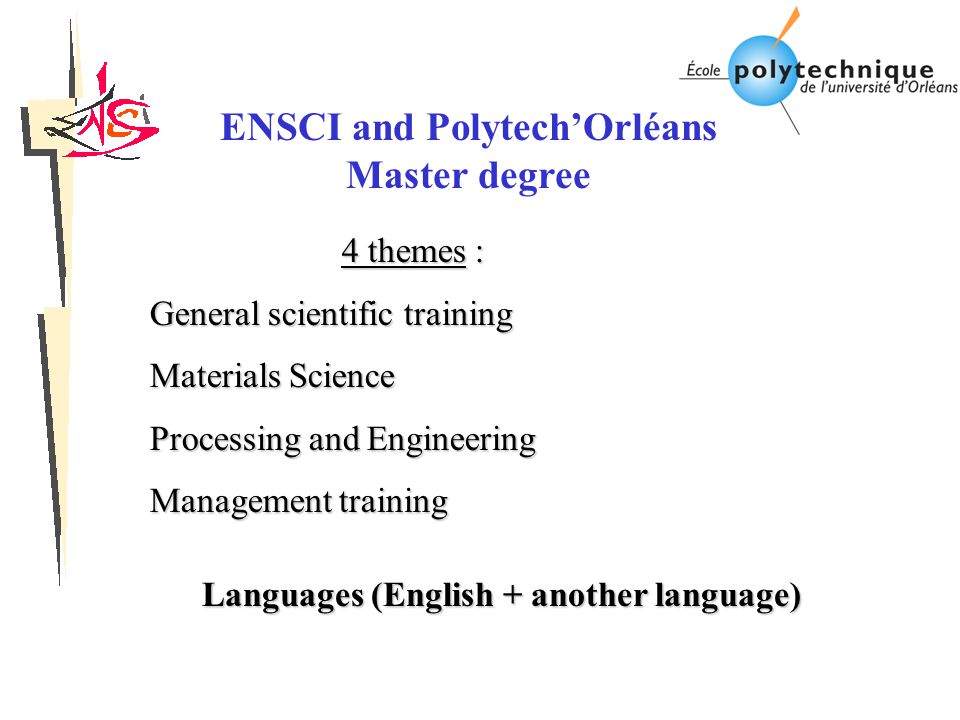 ENSCI

École polytechnique de l'université d'Orléans

ENSCI and Polytech'Orléans
Master degree

4 themes :

General scientific training

Materials Science

Processing and Engineering

Management training

Languages (English + another language)